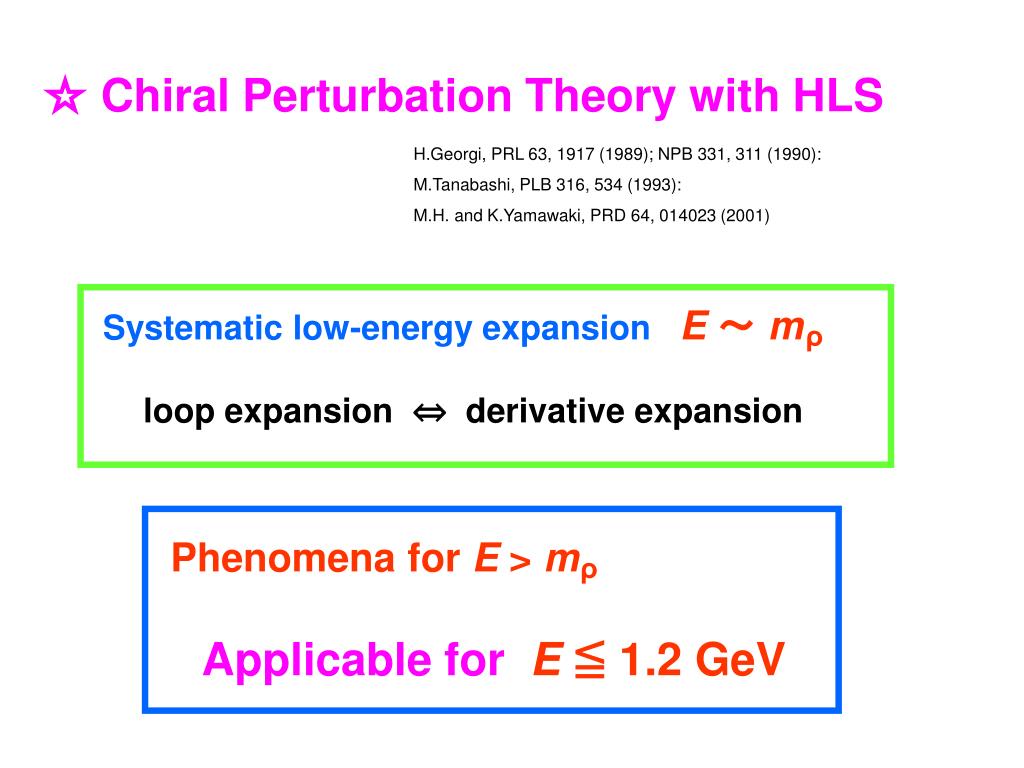 ☆ Chiral Perturbation Theory with HLS

H.Georgi, PRL 63, 1917 (1989); NPB 331, 311 (1990):
M.Tanabashi, PLB 316, 534 (1993):
M.H. and K.Yamawaki, PRD 64, 014023 (2001)

Systematic low-energy expansion $E \sim m_\rho$

loop expansion ⇔ derivative expansion

Phenomena for $E > m_\rho$

Applicable for $E \leqq 1.2$ GeV